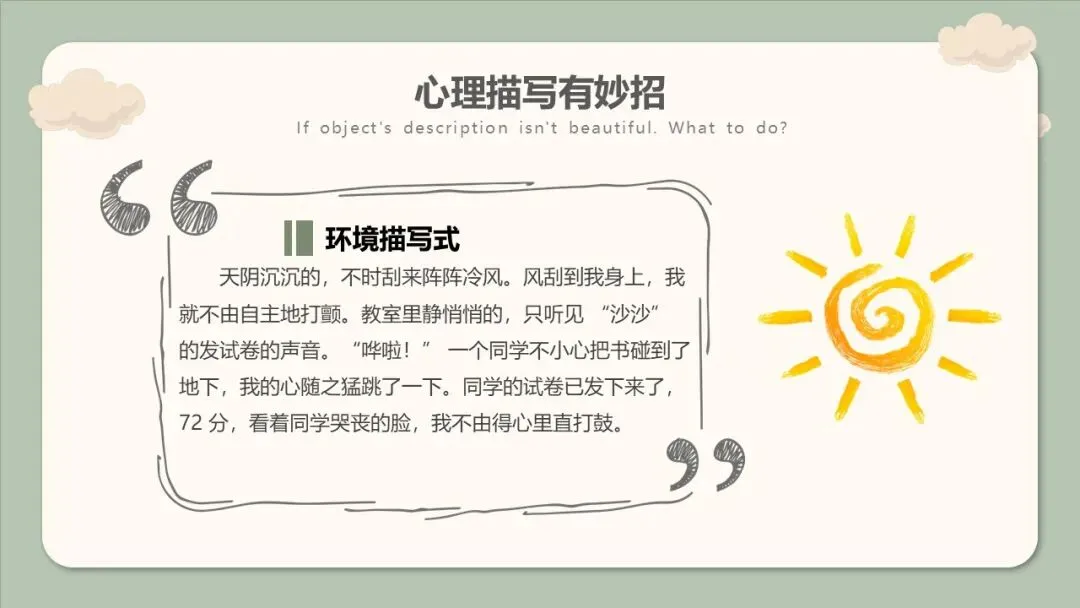 心理描写有妙招

If object's description isn't beautiful. What to do?

环境描写式

天阴沉沉的，不时刮来阵阵冷风。风刮到我身上，我就不由自主地打颤。教室里静悄悄的，只听见“沙沙”的发试卷的声音。“哗啦！”一个同学不小心把书碰到了地下，我的心随之猛跳了一下。同学的试卷已发下来了，72 分，看着同学哭丧的脸，我不由得心里直打鼓。